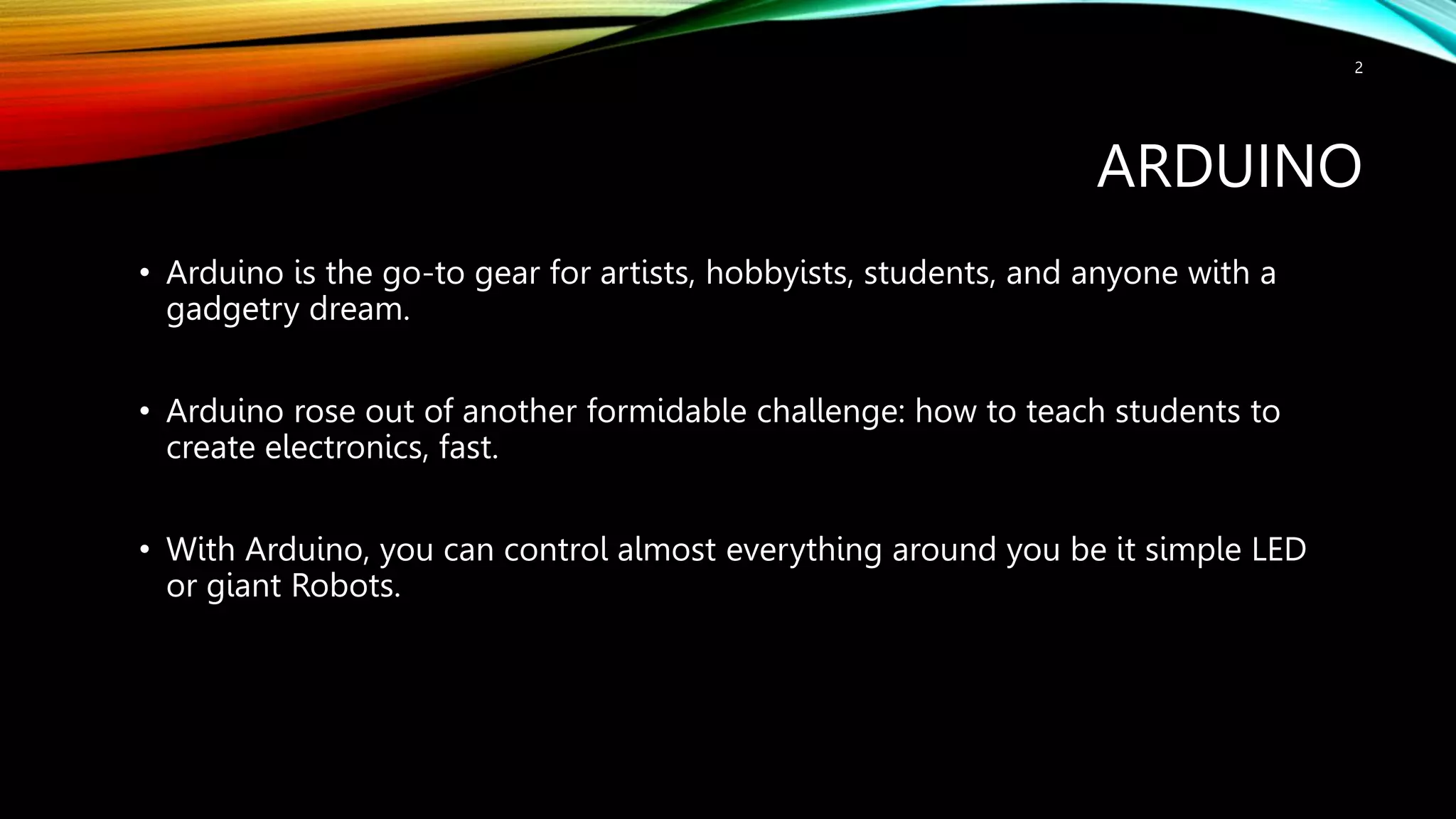 2

ARDUINO

• Arduino is the go-to gear for artists, hobbyists, students, and anyone with a gadgetry dream.

• Arduino rose out of another formidable challenge: how to teach students to create electronics, fast.

• With Arduino, you can control almost everything around you be it simple LED or giant Robots.